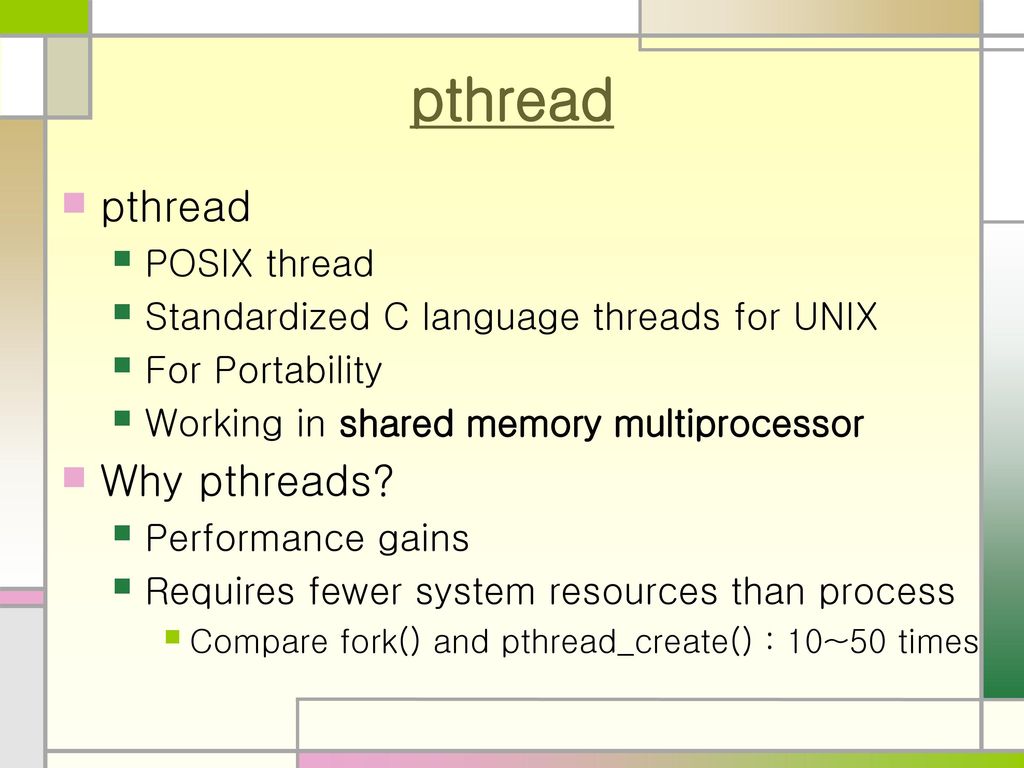 pthread

pthread
POSIX thread
Standardized C language threads for UNIX
For Portability
Working in shared memory multiprocessor

Why pthreads?
Performance gains
Requires fewer system resources than process
Compare fork() and pthread_create() : 10~50 times